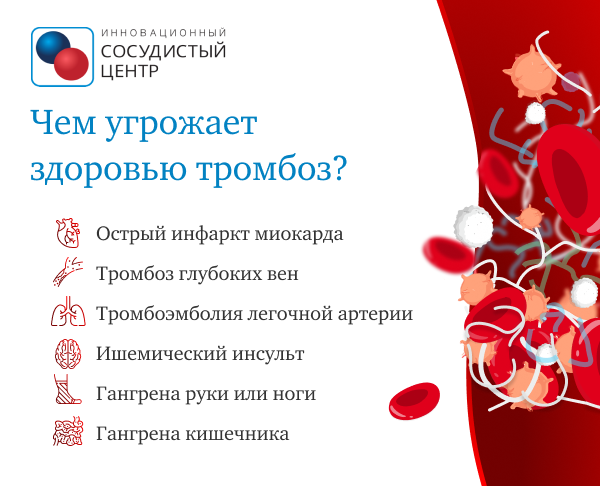 ИННОВАЦИОННЫЙ
СОСУДИСТЫЙ
ЦЕНТР

Чем угрожает здоровью тромбоз?

Острый инфаркт миокарда

Тромбоз глубоких вен

Тромбоэмболия легочной артерии

Ишемический инсульт

Гангрена руки или ноги

Гангрена кишечника